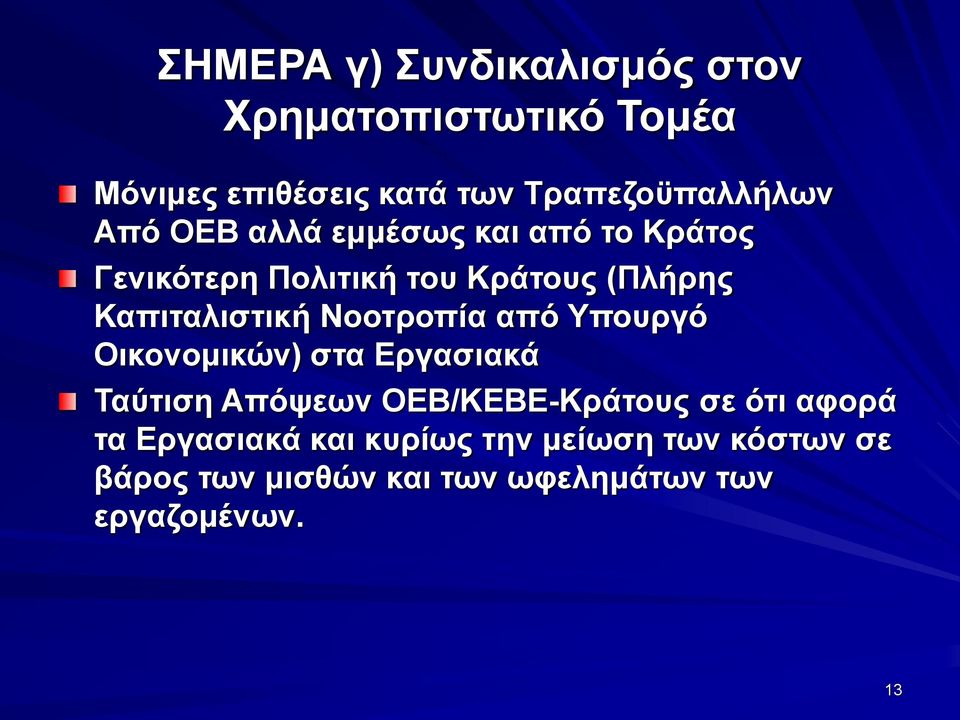 ΣΗΜΕΡΑ γ) Συνδικαλισμός στον Χρηματοπιστωτικό Τομέα

Μόνιμες επιθέσεις κατά των Τραπεζοϋπαλλήλων Από ΟΕΒ αλλά εμμέσως και από το Κράτος

Γενικότερη Πολιτική του Κράτους (Πλήρης Καπιταλιστική Νοοτροπία από Υπουργό Οικονομικών) στα Εργασιακά

Ταύτιση Απόψεων ΟΕΒ/ΚΕΒΕ-Κράτους σε ότι αφορά τα Εργασιακά και κυρίως την μείωση των κόστων σε βάρος των μισθών και των ωφελημάτων των εργαζομένων.

13